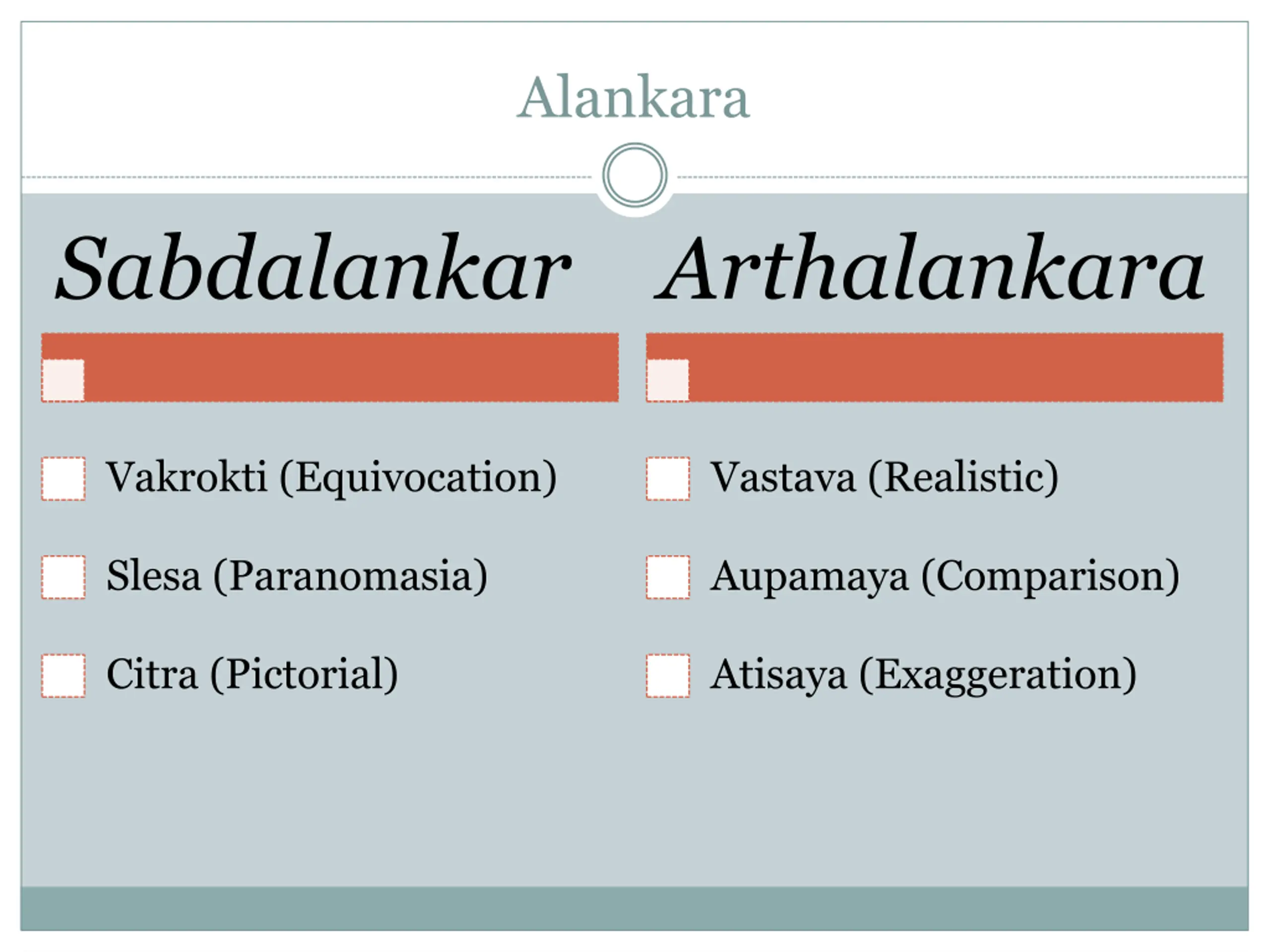 Alankara

Sabdalankar

Vakrokti (Equivocation)

Slesa (Paranomasia)

Citra (Pictorial)

Arthalankara

Vastava (Realistic)

Aupamaya (Comparison)

Atisaya (Exaggeration)